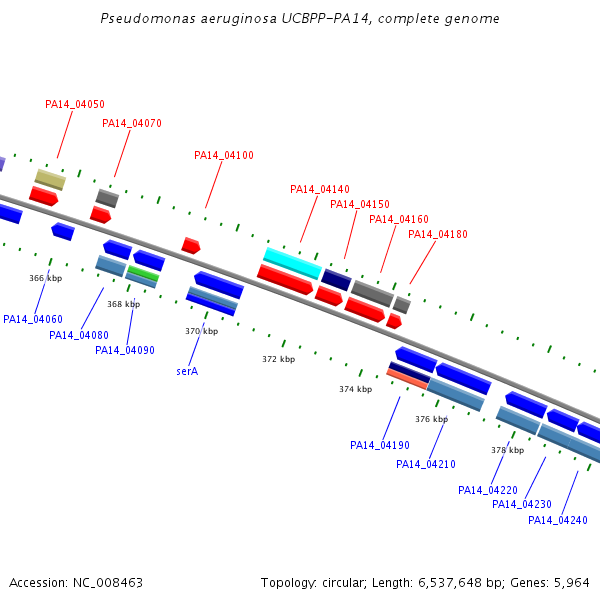 Pseudomonas aeruginosa UCBPP-PA14, complete genome

PA14_04050
PA14_04070
PA14_04100
PA14_04140
PA14_04150
PA14_04160
PA14_04180

366 kbp
368 kbp
370 kbp
372 kbp
374 kbp
376 kbp
378 kbp

PA14_04060
PA14_04080
PA14_04090
serA
PA14_04190
PA14_04210
PA14_04220
PA14_04230
PA14_04240

Accession: NC_008463

Topology: circular; Length: 6,537,648 bp; Genes: 5,964